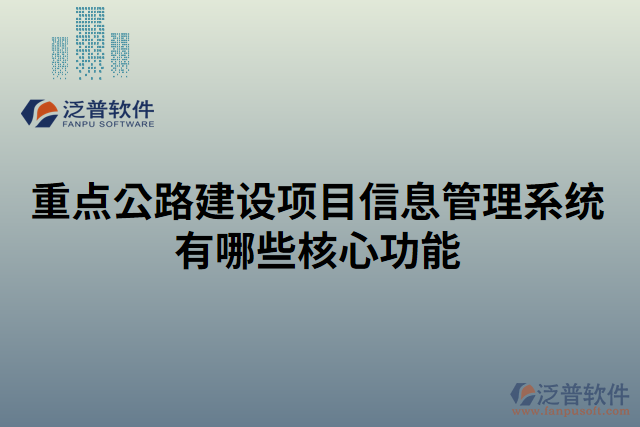 泛普软件
FANPU SOFTWARE

重点公路建设项目信息管理系统有哪些核心功能

泛普软件
www.fanpusoft.com